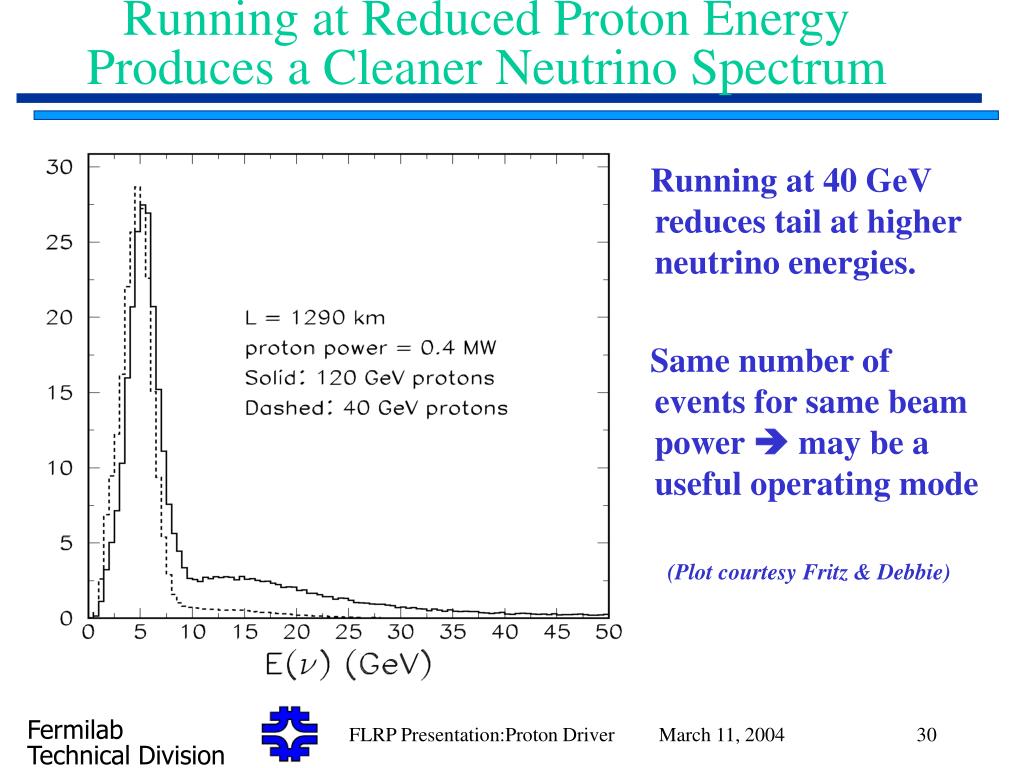 Running at Reduced Proton Energy Produces a Cleaner Neutrino Spectrum

30
25
20
15
10
5
0

L = 1290 km
proton power = 0.4 MW
Solid: 120 GeV protons
Dashed: 40 GeV protons

0 5 10 15 20 25 30 35 40 45 50
$E(\nu)$ (GeV)

Running at 40 GeV reduces tail at higher neutrino energies.

Same number of events for same beam power ➔ may be a useful operating mode

(Plot courtesy Fritz & Debbie)

Fermilab
Technical Division

FLRP Presentation:Proton Driver

March 11, 2004

30